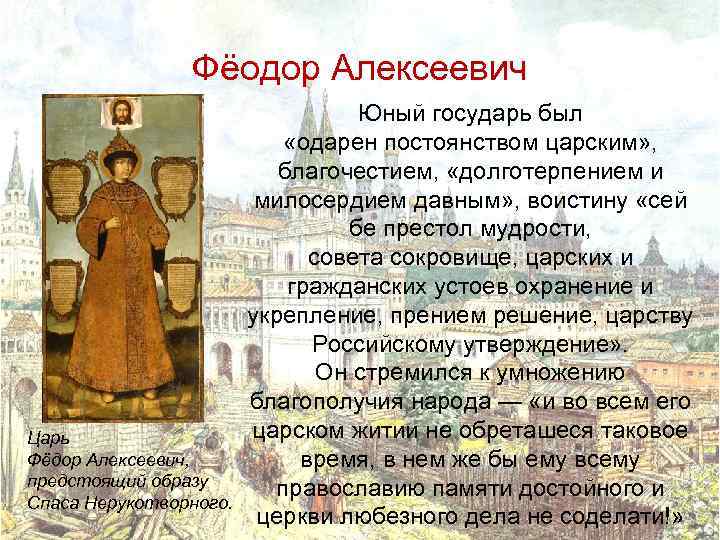 Фёодор Алексеевич

Юный государь был «одарен постоянством царским», благочестием, «долготерпением и милосердием давным», воистину «сей бе престол мудрости, совета сокровище, царских и гражданских устоев охранение и укрепление, прением решение, царству Российскому утверждение».
Он стремился к умножению благополучия народа — «и во всем его царском житии не обреташеся таковое время, в нем же бы ему всему православию памяти достойного и церкви любезного дела не соделати!»

Царь Фёдор Алексеевич, предстоящий образу Спаса Нерукотворного.